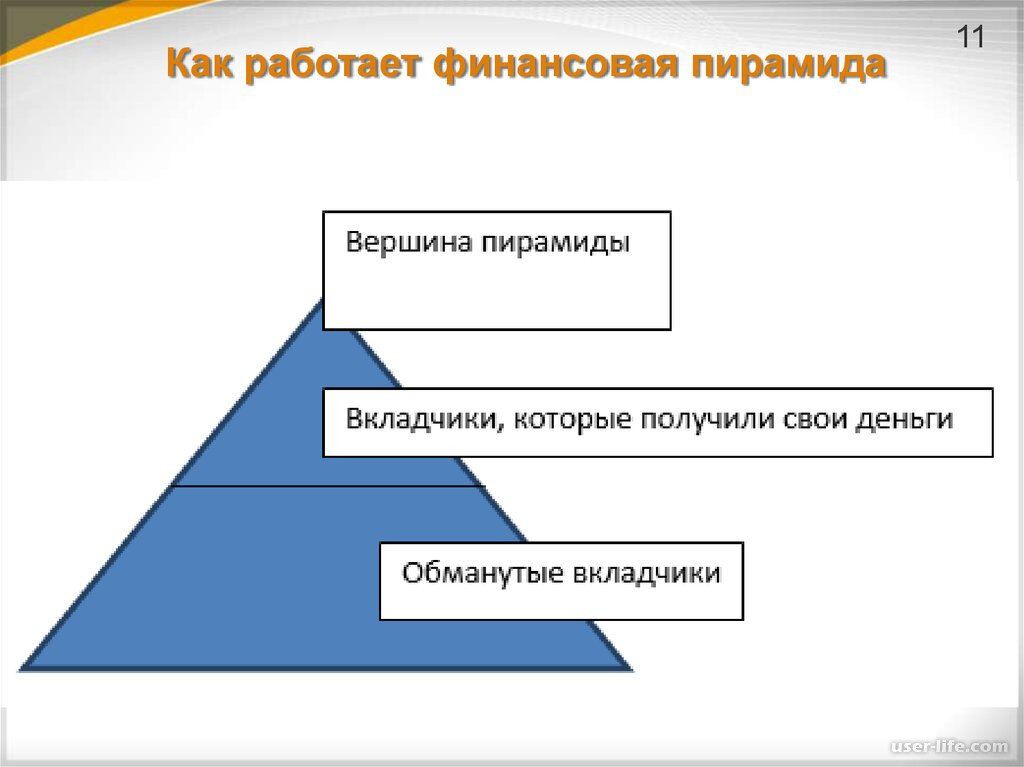 11

Как работает финансовая пирамида

Вершина пирамиды

Вкладчики, которые получили свои деньги

Обманутые вкладчики

user-life.com